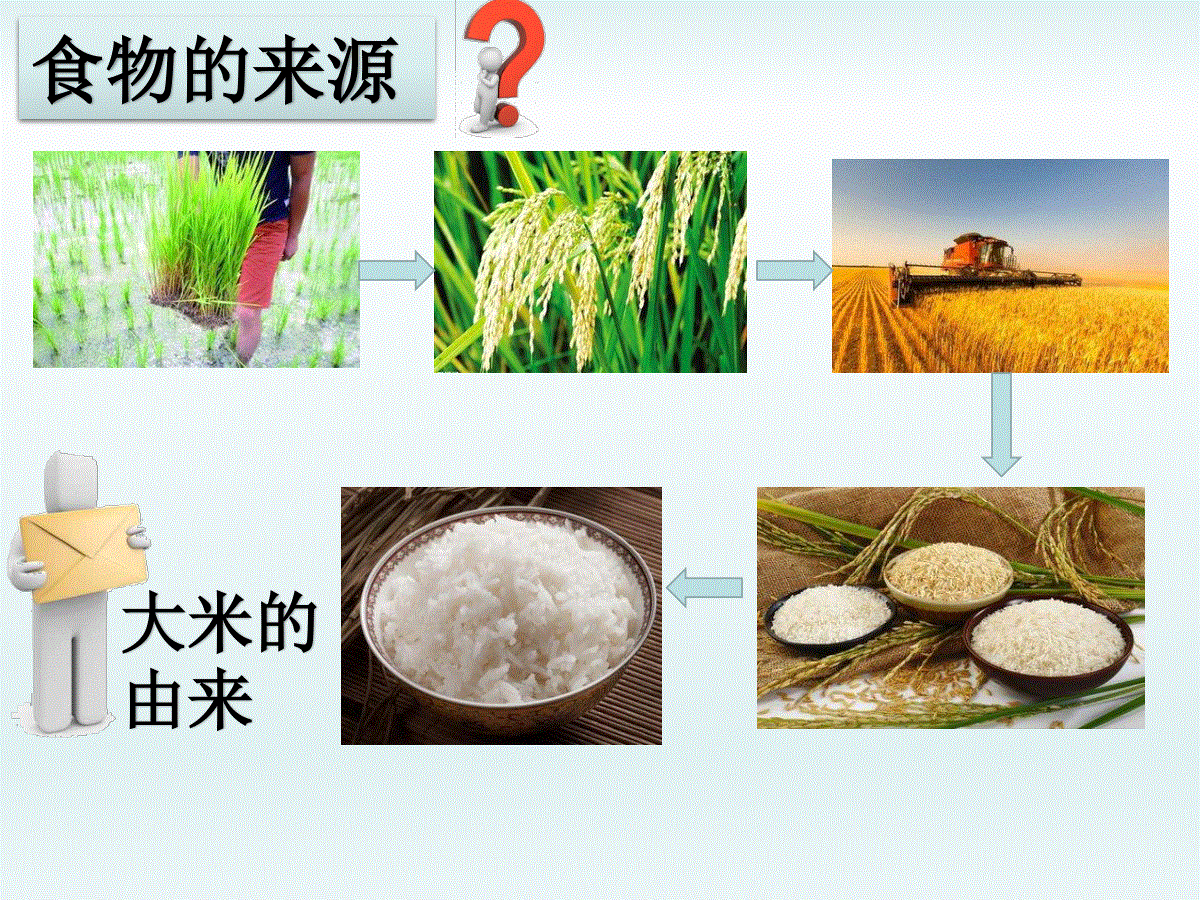 食物的来源

大米的由来